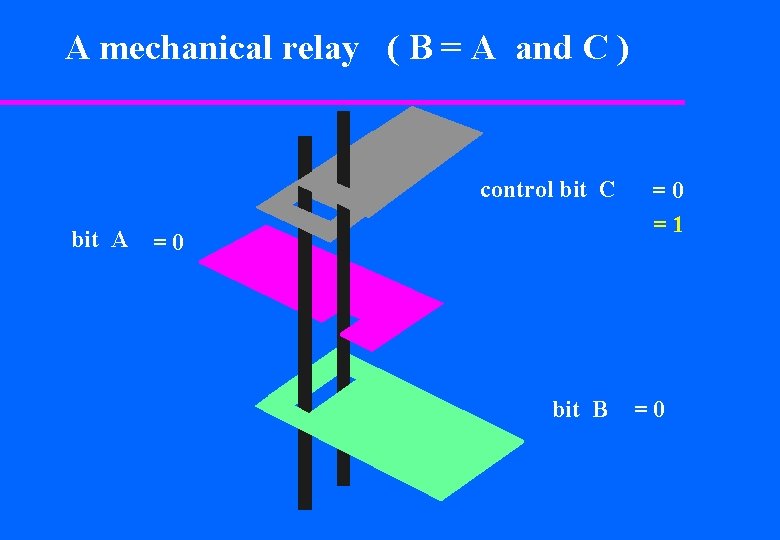 A mechanical relay ( B = A and C )

control bit C = 0

= 1

bit A = 0

bit B = 0